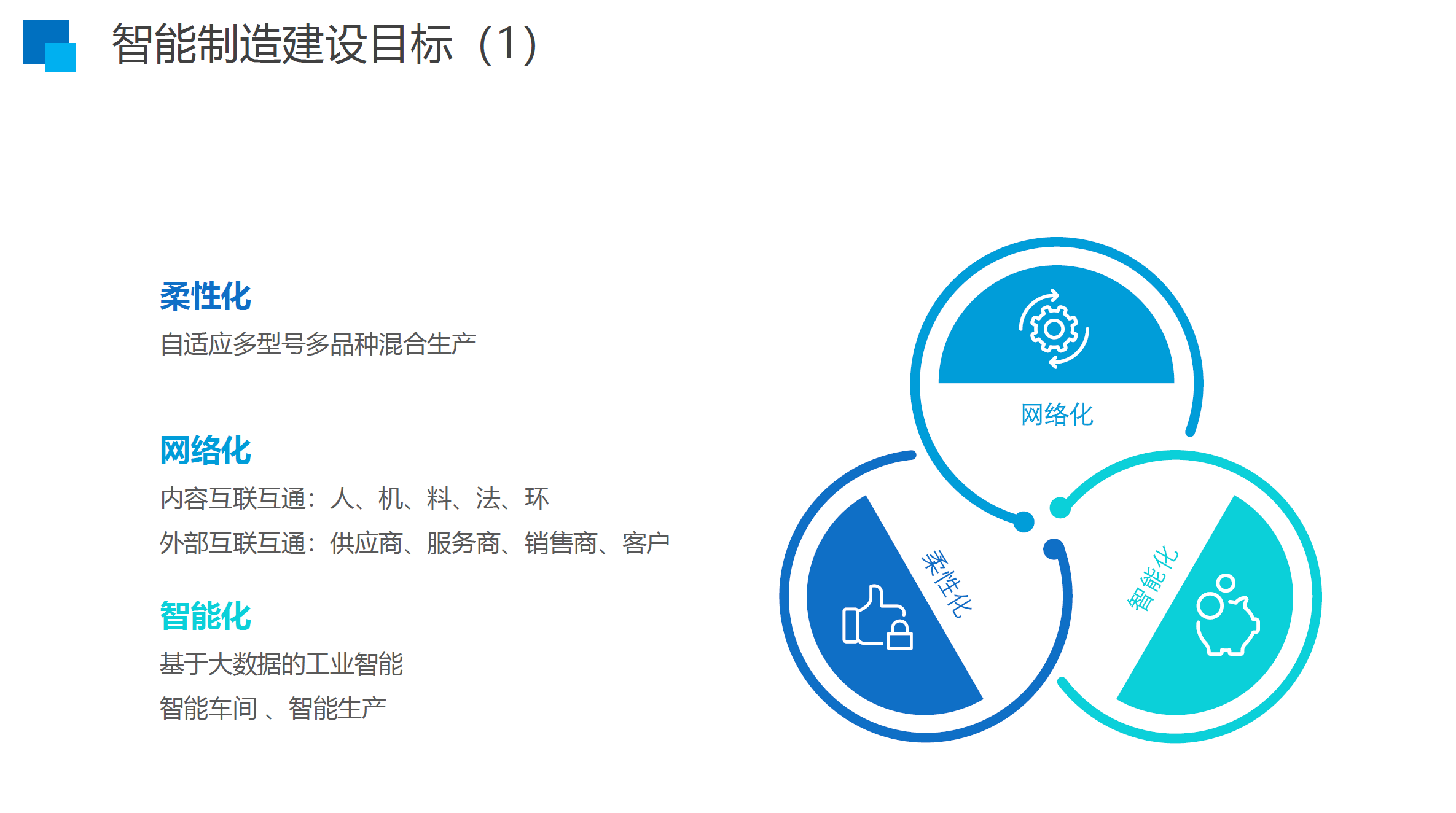 智能制造建设目标（1）

柔性化

自适应多型号多品种混合生产

网络化

内容互联互通：人、机、料、法、环

外部互联互通：供应商、服务商、销售商、客户

智能化

基于大数据的工业智能

智能车间 、智能生产

网络化

柔性化

智能化